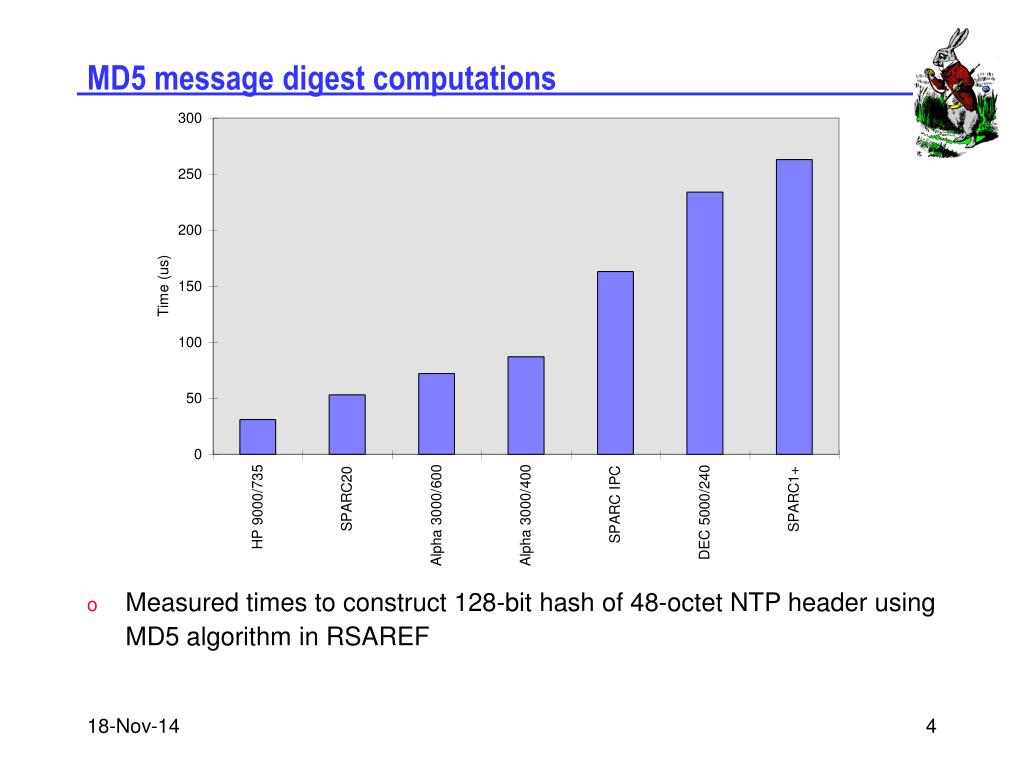 MD5 message digest computations

300
250
200
150
100
50
0

Time (us)

HP 9000/735
SPARC20
Alpha 3000/600
Alpha 3000/400
SPARC IPC
DEC 5000/240
SPARC1+

o Measured times to construct 128-bit hash of 48-octet NTP header using MD5 algorithm in RSAREF

18-Nov-14

4